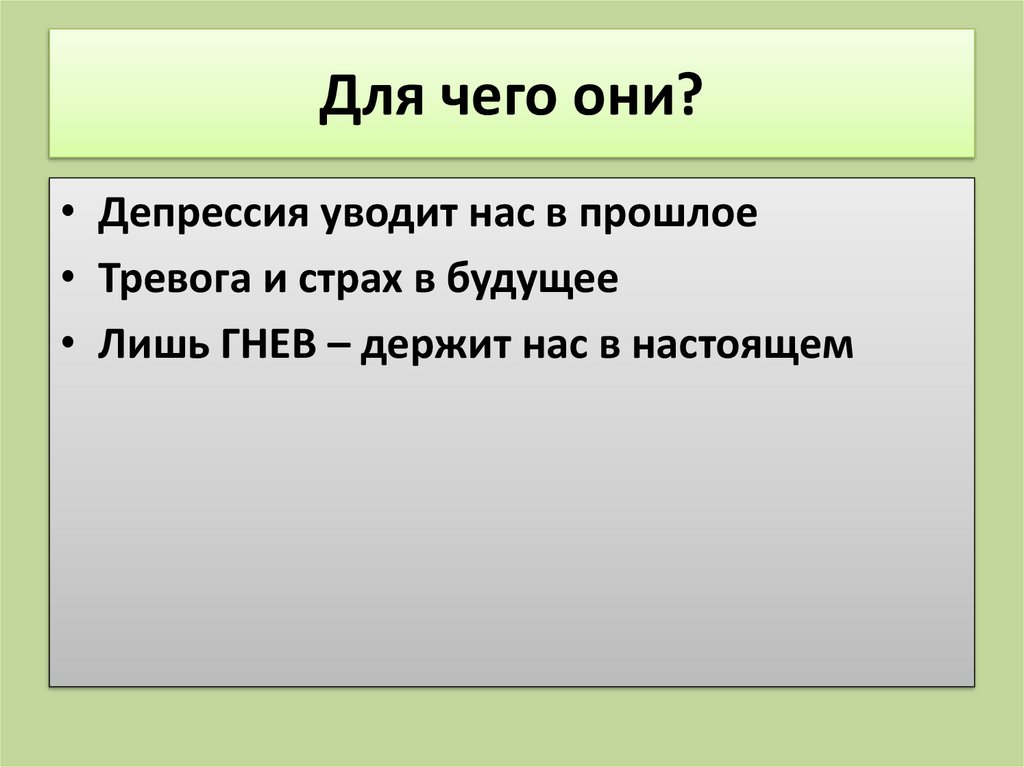 Для чего они?

• Депрессия уводит нас в прошлое
• Тревога и страх в будущее
• Лишь ГНЕВ – держит нас в настоящем